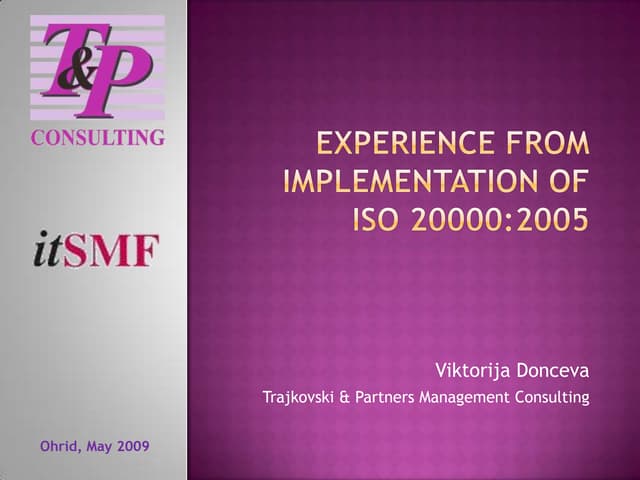 T&P
CONSULTING

itSMF

Ohrid, May 2009

EXPERIENCE FROM IMPLEMENTATION OF ISO 20000:2005

Viktorija Donceva
Trajkovski & Partners Management Consulting